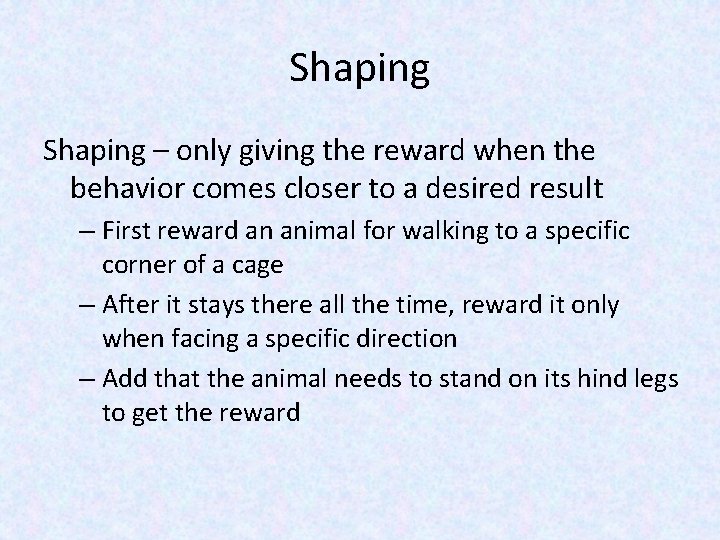 Shaping

Shaping – only giving the reward when the behavior comes closer to a desired result

– First reward an animal for walking to a specific corner of a cage

– After it stays there all the time, reward it only when facing a specific direction

– Add that the animal needs to stand on its hind legs to get the reward